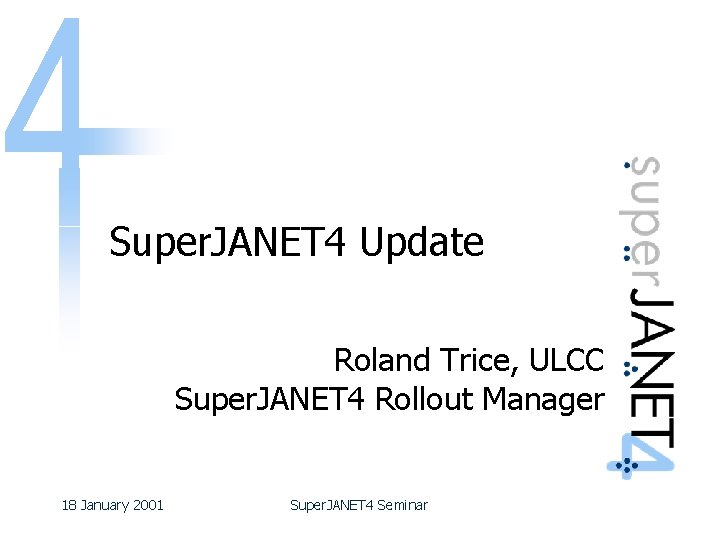 4

SuperJANET4 Update

Roland Trice, ULCC
SuperJANET4 Rollout Manager

superJANET4

18 January 2001

SuperJANET4 Seminar